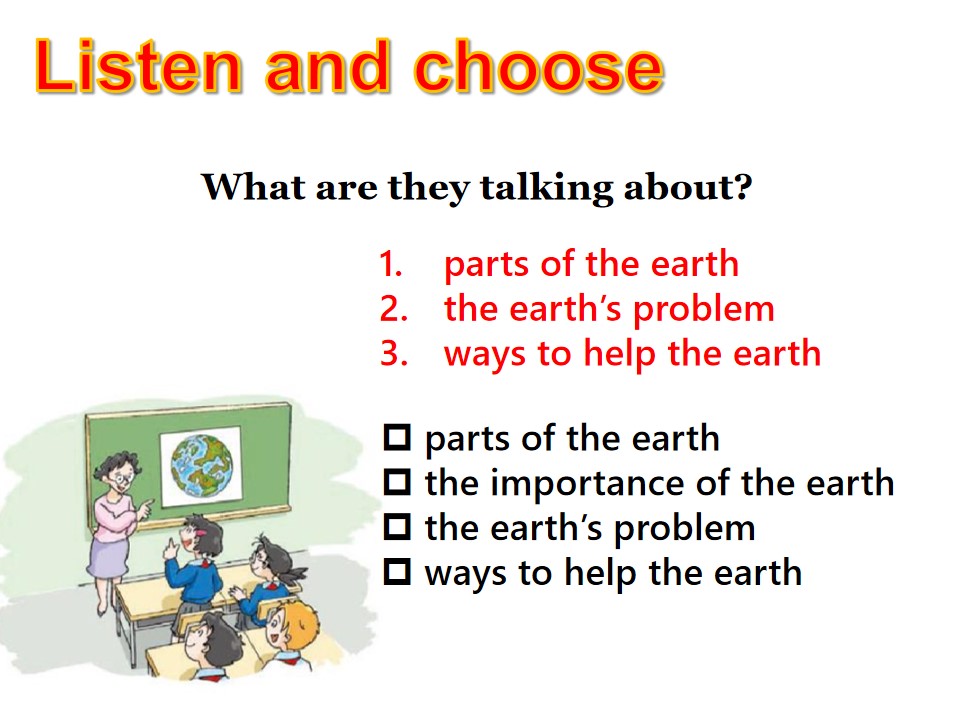 Listen and choose

What are they talking about?

1. parts of the earth
2. the earth's problem
3. ways to help the earth

☐ parts of the earth
☐ the importance of the earth
☐ the earth's problem
☐ ways to help the earth